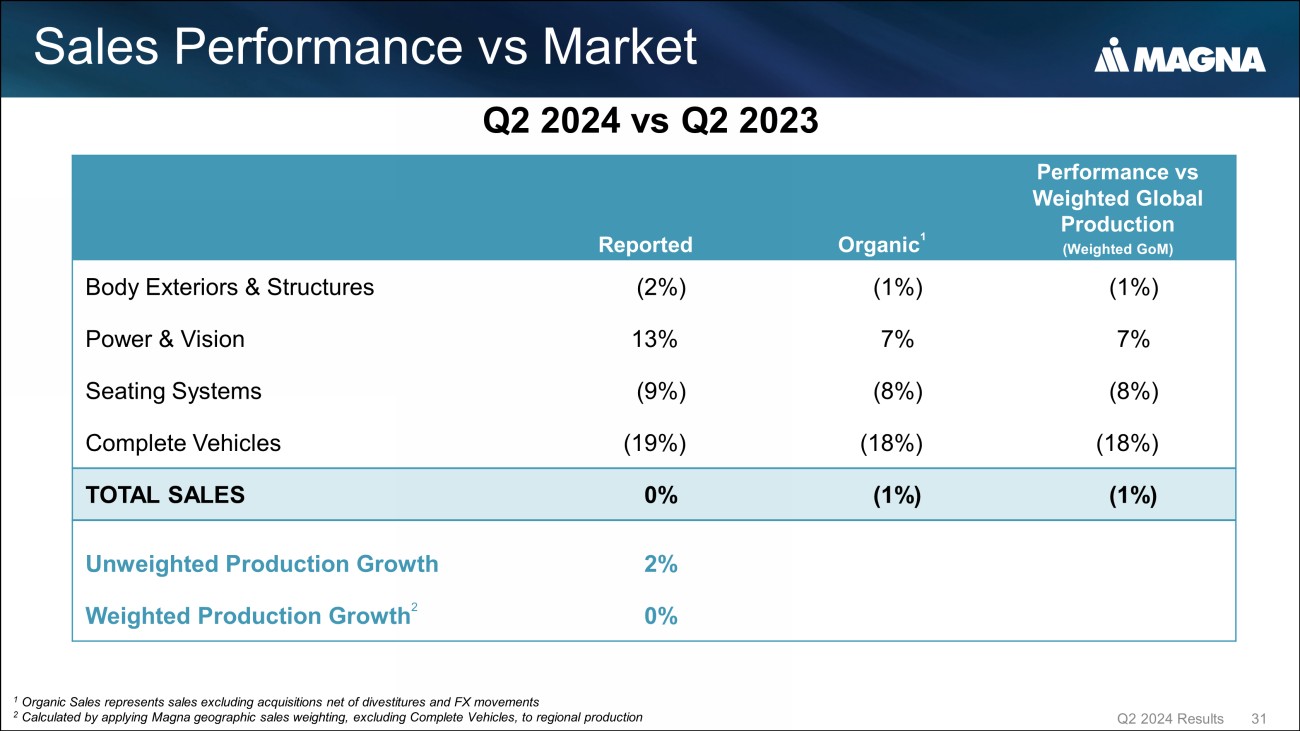 Sales Performance vs Market

MAGNA

Q2 2024 vs Q2 2023

| | Reported | Organic$^1$ | Performance vs Weighted Global Production (Weighted GoM) |
|---|---|---|---|
| Body Exteriors & Structures | (2%) | (1%) | (1%) |
| Power & Vision | 13% | 7% | 7% |
| Seating Systems | (9%) | (8%) | (8%) |
| Complete Vehicles | (19%) | (18%) | (18%) |
| TOTAL SALES | 0% | (1%) | (1%) |
| Unweighted Production Growth | 2% | | |
| Weighted Production Growth$^2$ | 0% | | |

$^1$ Organic Sales represents sales excluding acquisitions net of divestitures and FX movements
$^2$ Calculated by applying Magna geographic sales weighting, excluding Complete Vehicles, to regional production

Q2 2024 Results 31